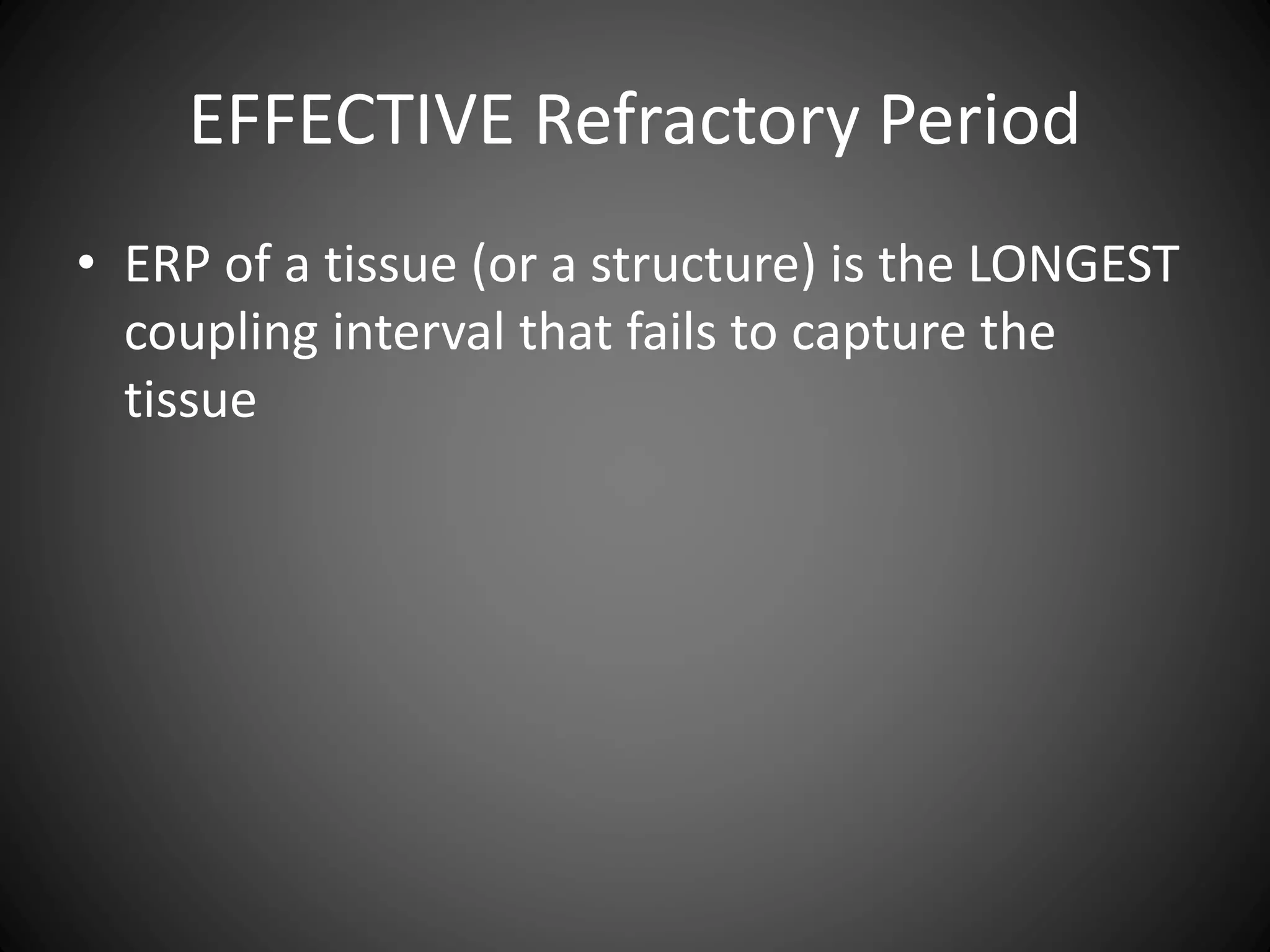 EFFECTIVE Refractory Period

• ERP of a tissue (or a structure) is the LONGEST coupling interval that fails to capture the tissue